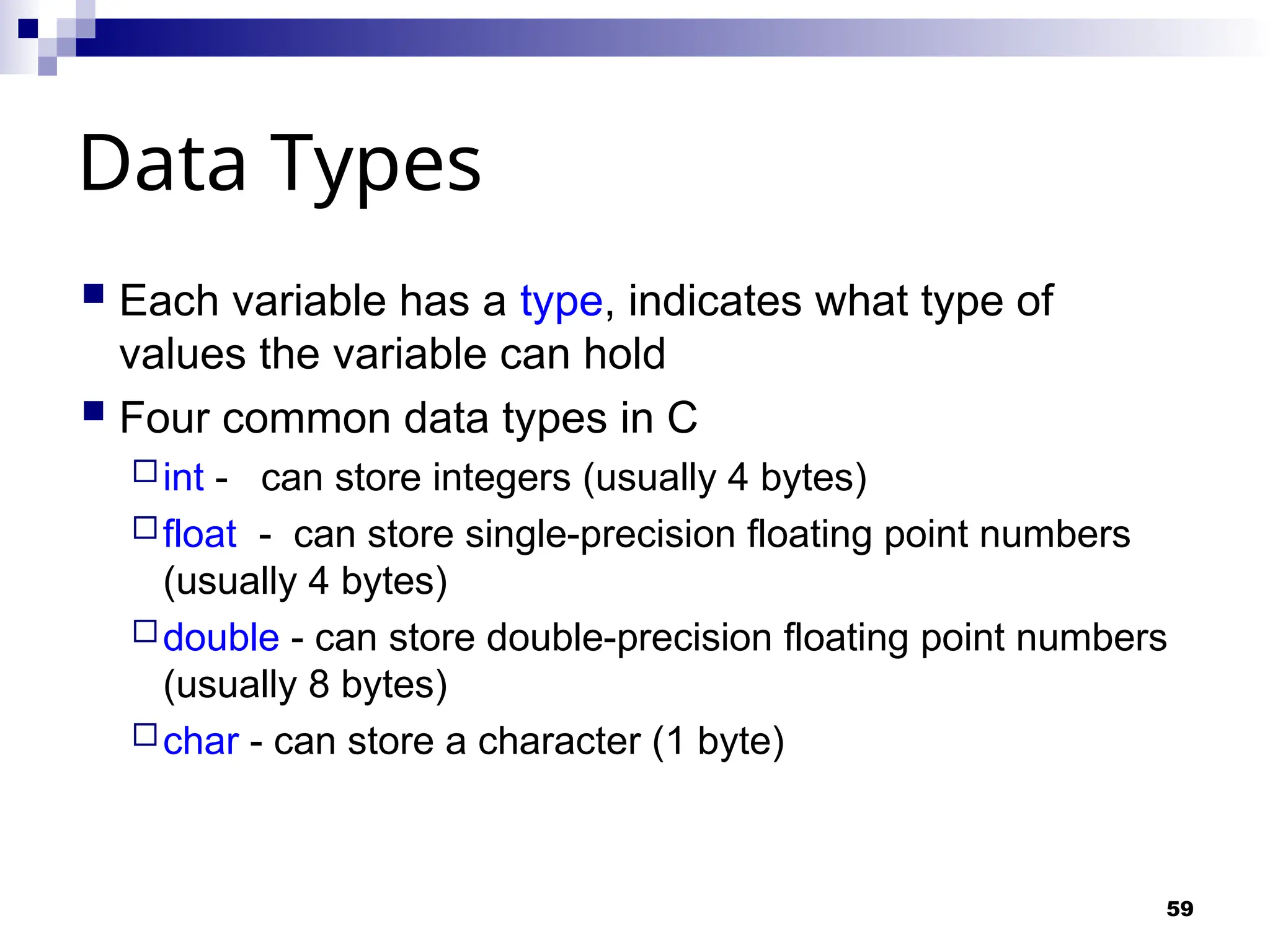 Data Types

Each variable has a type, indicates what type of values the variable can hold

Four common data types in C

int - can store integers (usually 4 bytes)

float - can store single-precision floating point numbers (usually 4 bytes)

double - can store double-precision floating point numbers (usually 8 bytes)

char - can store a character (1 byte)

59